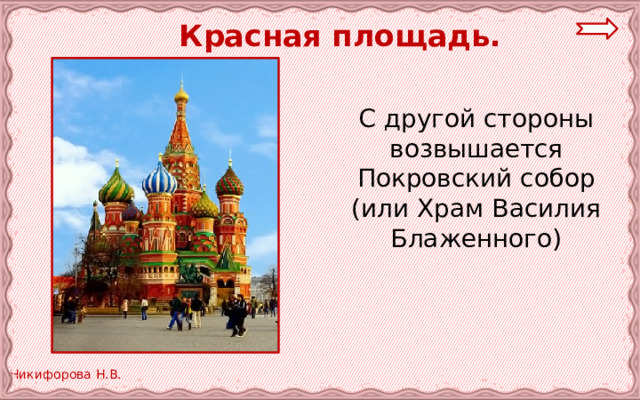 Красная площадь.

С другой стороны возвышается Покровский собор (или Храм Василия Блаженного)

Никифорова Н.В.